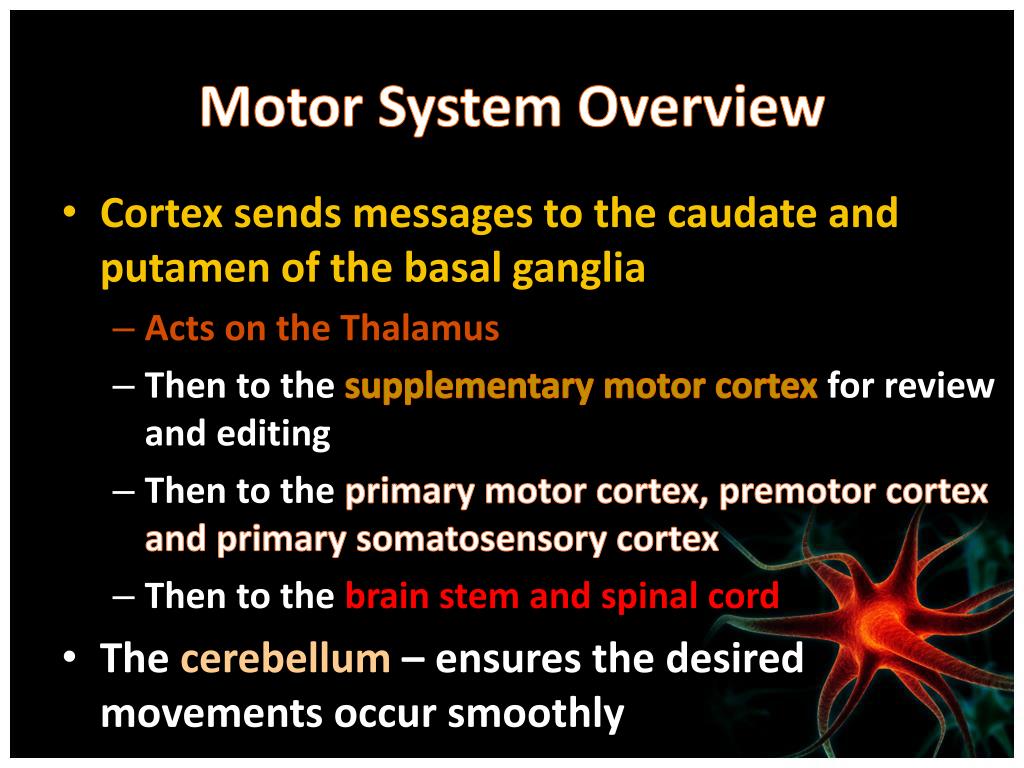 Motor System Overview

• Cortex sends messages to the caudate and putamen of the basal ganglia
– Acts on the Thalamus
– Then to the supplementary motor cortex for review and editing
– Then to the primary motor cortex, premotor cortex and primary somatosensory cortex
– Then to the brain stem and spinal cord

• The cerebellum – ensures the desired movements occur smoothly